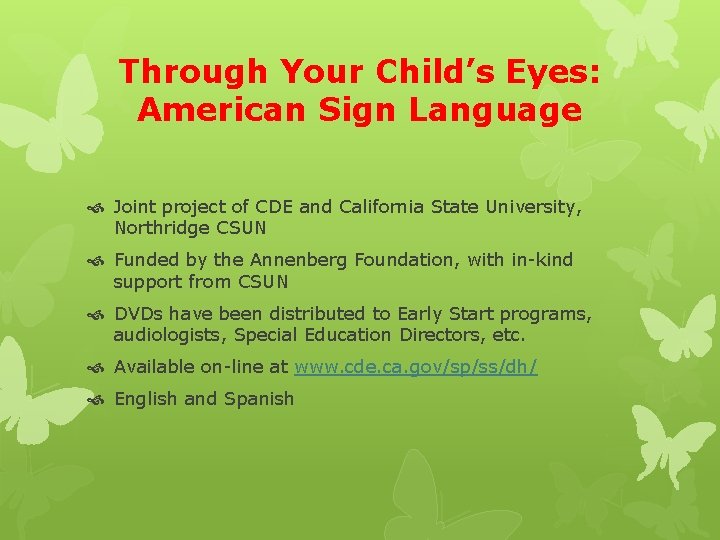 Through Your Child's Eyes: American Sign Language

Joint project of CDE and California State University, Northridge CSUN

Funded by the Annenberg Foundation, with in-kind support from CSUN

DVDs have been distributed to Early Start programs, audiologists, Special Education Directors, etc.

Available on-line at www.cde.ca.gov/sp/ss/dh/

English and Spanish